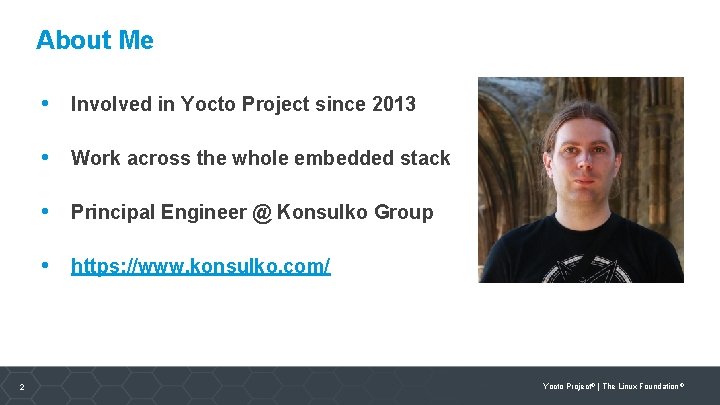 About Me

• Involved in Yocto Project since 2013

• Work across the whole embedded stack

• Principal Engineer @ Konsulko Group

• https://www.konsulko.com/

2

Yocto Project® | The Linux Foundation®